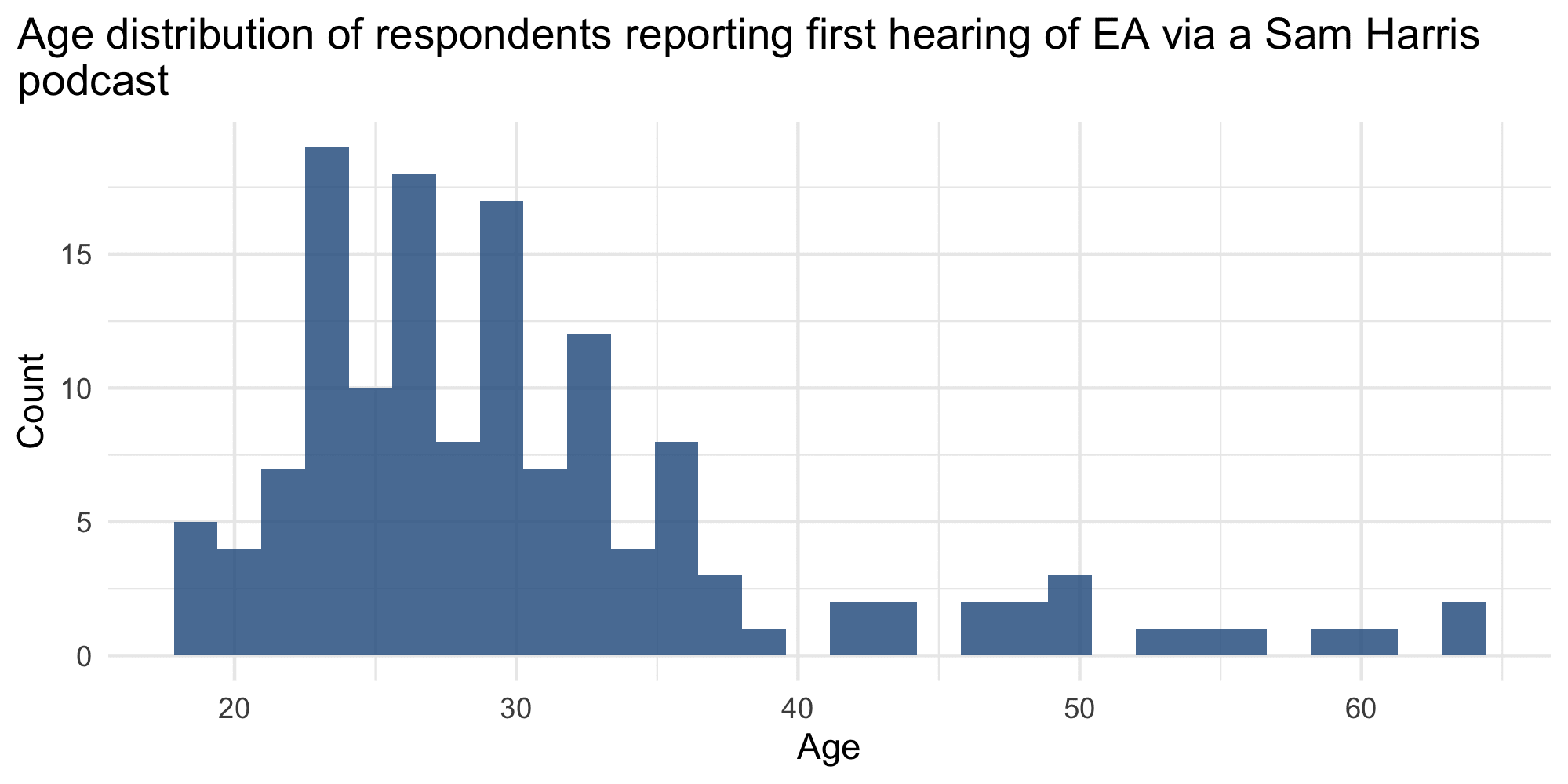 Age distribution of respondents reporting first hearing of EA via a Sam Harris podcast

Count

15

10

5

0

20

30

40

50

60

Age